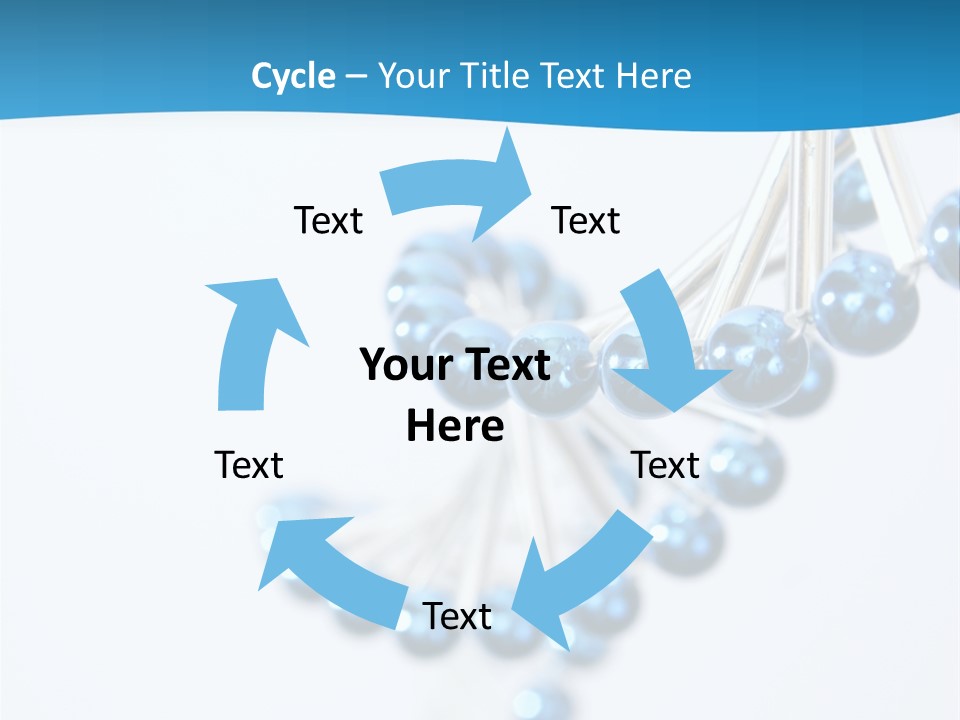 Cycle – Your Title Text Here

Text

Text

Your Text Here

Text

Text

Text